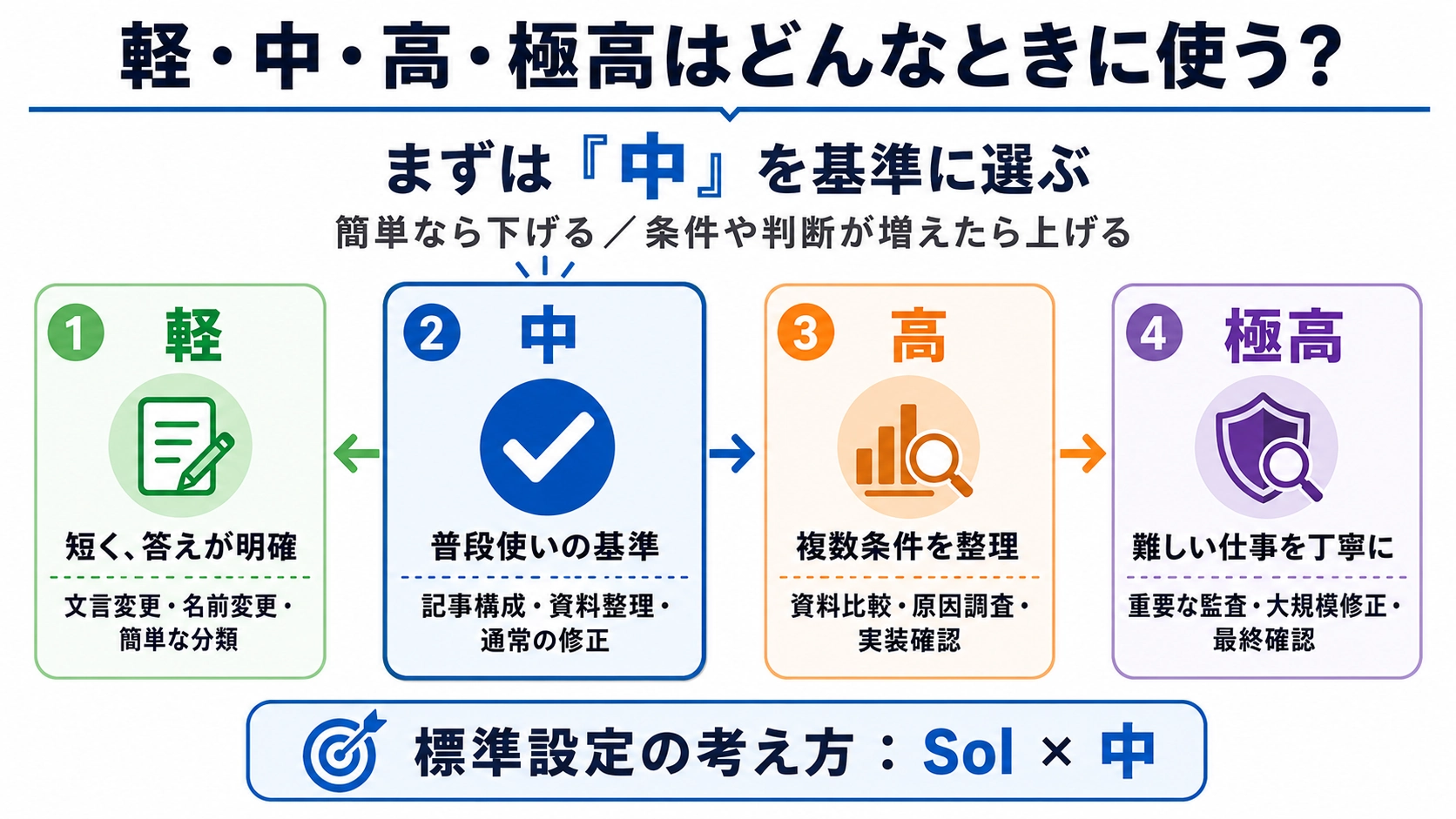 軽・中・高・極高はどんなときに使う?

まずは『中』を基準に選ぶ

簡単なら下げる／条件や判断が増えたら上げる

1 軽

短く、答えが明確

文言変更・名前変更・簡単な分類

2 中

普段使いの基準

記事構成・資料整理・通常の修正

3 高

複数条件を整理

資料比較・原因調査・実装確認

4 極高

難しい仕事を丁寧に

重要な監査・大規模修正・最終確認

標準設定の考え方：Sol × 中